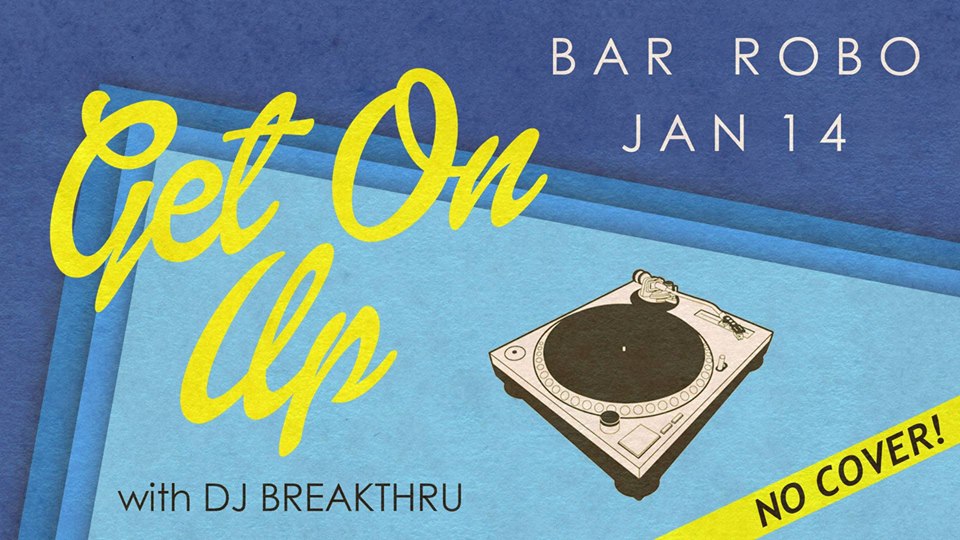 BAR ROBO
JAN 14

Get On Up

with DJ BREAKTHRU

NO COVER!